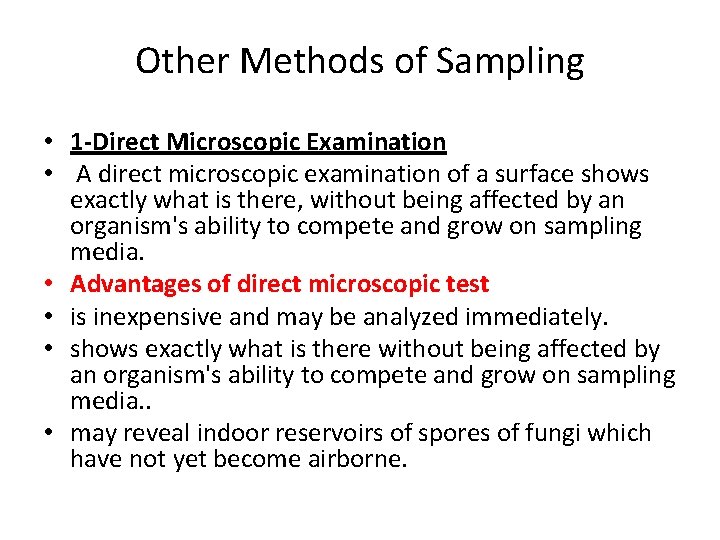 Other Methods of Sampling

• 1-Direct Microscopic Examination
• A direct microscopic examination of a surface shows exactly what is there, without being affected by an organism's ability to compete and grow on sampling media.
• Advantages of direct microscopic test
• is inexpensive and may be analyzed immediately.
• shows exactly what is there without being affected by an organism's ability to compete and grow on sampling media..
• may reveal indoor reservoirs of spores of fungi which have not yet become airborne.